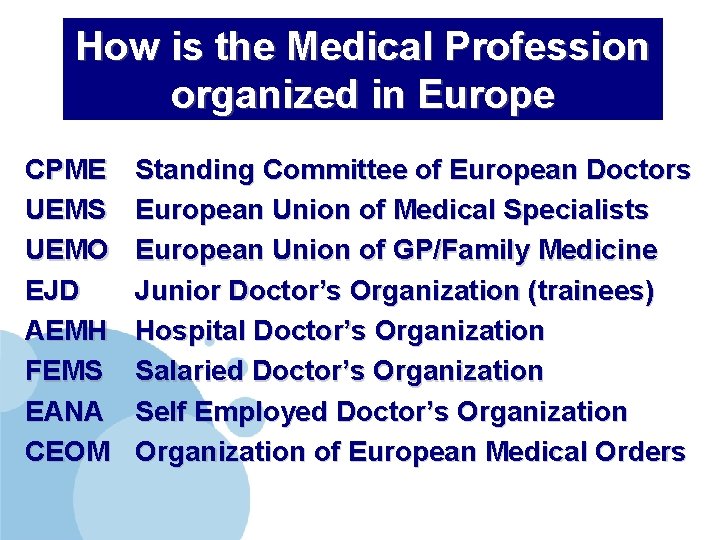 How is the Medical Profession organized in Europe

CPME Standing Committee of European Doctors
UEMS European Union of Medical Specialists
UEMO European Union of GP/Family Medicine
EJD Junior Doctor's Organization (trainees)
AEMH Hospital Doctor's Organization
FEMS Salaried Doctor's Organization
EANA Self Employed Doctor's Organization
CEOM Organization of European Medical Orders